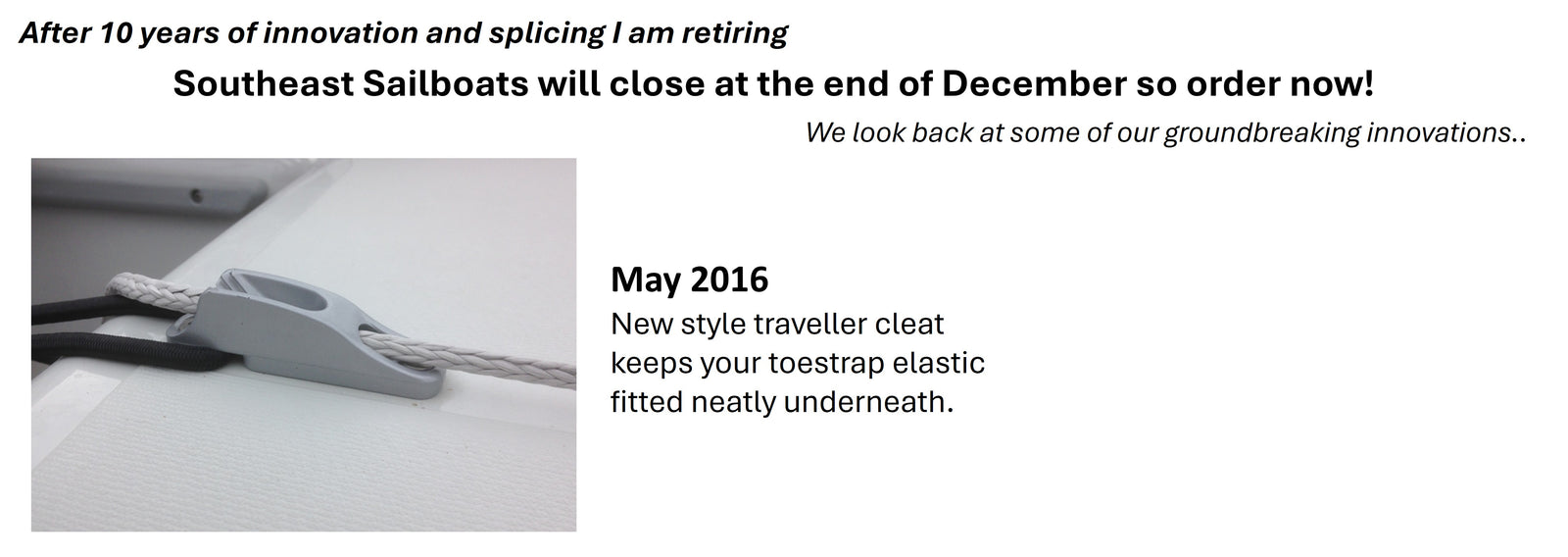 After 10 years of innovation and splicing I am retiring

Southeast Sailboats will close at the end of December so order now!

We look back at some of our groundbreaking innovations..

May 2016

New style traveller cleat keeps your toestrap elastic fitted neatly underneath.